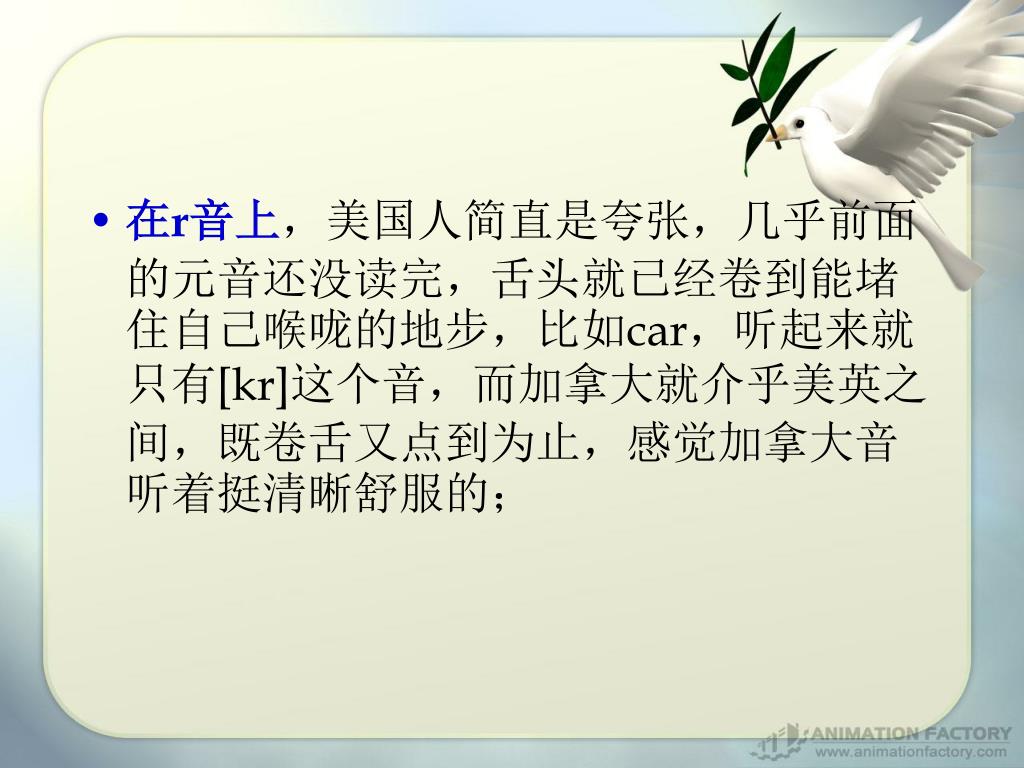 • 在r音上，美国人简直是夸张，几乎前面的元音还没读完，舌头就已经卷到能堵住自己喉咙的地步，比如car，听起来就只有[kr]这个音，而加拿大就介乎美英之间，既卷舌又点到为止，感觉加拿大音听着挺清晰舒服的；

ANIMATION FACTORY
www.animationfactory.com